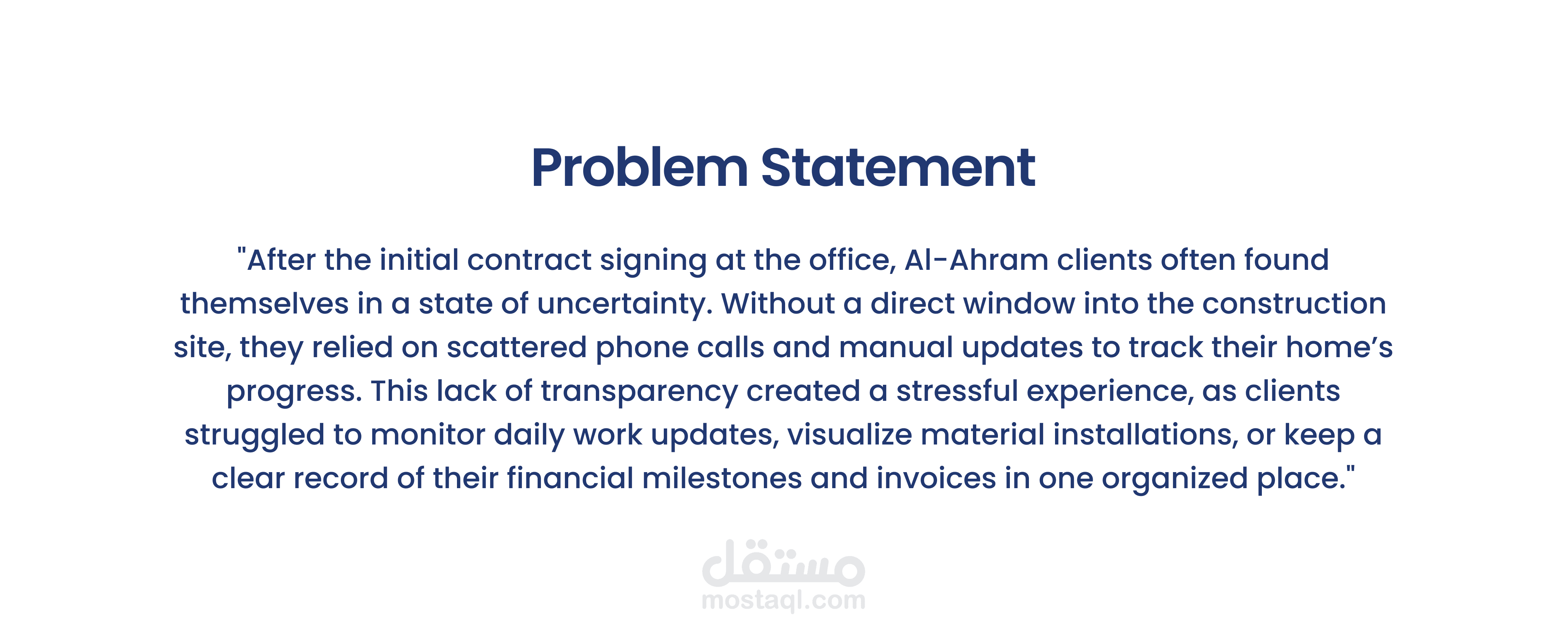 Problem Statement

"After the initial contract signing at the office, Al-Ahram clients often found themselves in a state of uncertainty. Without a direct window into the construction site, they relied on scattered phone calls and manual updates to track their home’s progress. This lack of transparency created a stressful experience, as clients struggled to monitor daily work updates, visualize material installations, or keep a clear record of their financial milestones and invoices in one organized place."

مستقل
mostaql.com